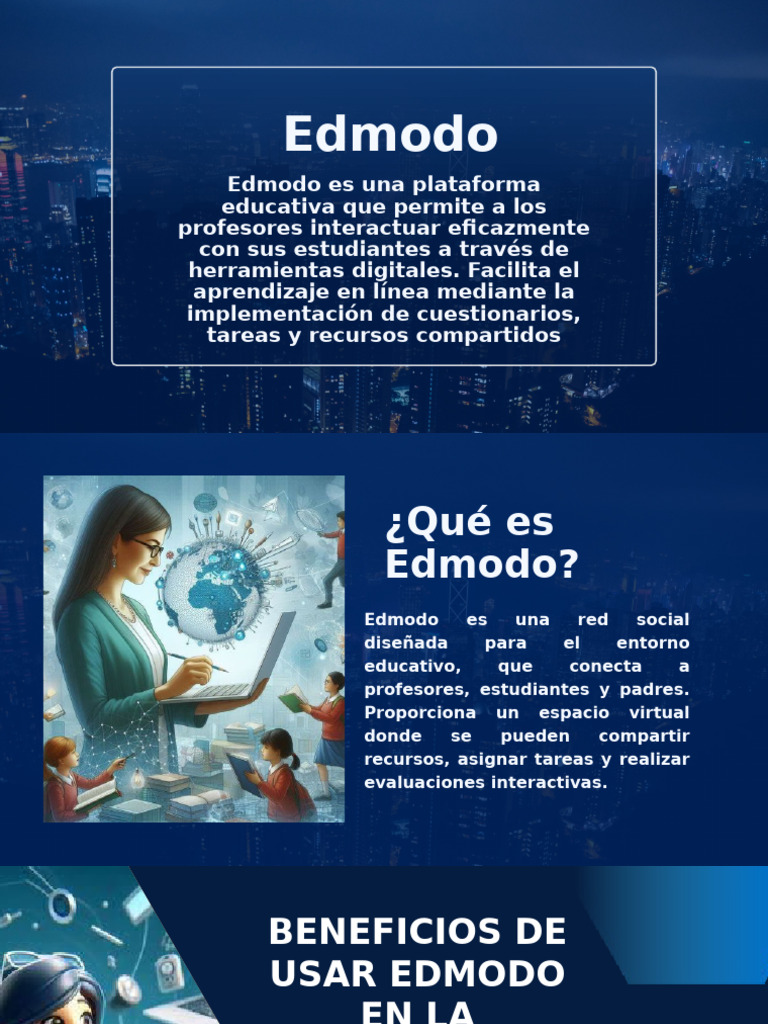 Edmodo

Edmodo es una plataforma educativa que permite a los profesores interactuar eficazmente con sus estudiantes a través de herramientas digitales. Facilita el aprendizaje en línea mediante la implementación de cuestionarios, tareas y recursos compartidos

¿Qué es Edmodo?

Edmodo es una red social diseñada para el entorno educativo, que conecta a profesores, estudiantes y padres. Proporciona un espacio virtual donde se pueden compartir recursos, asignar tareas y realizar evaluaciones interactivas.

BENEFICIOS DE USAR EDMODO EN LA